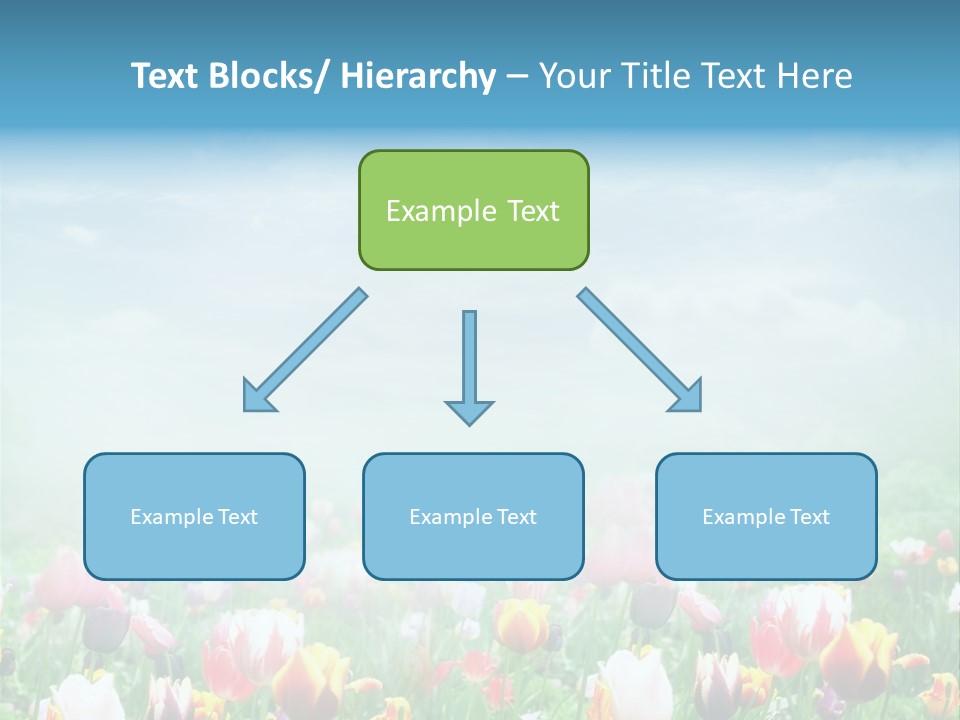 Text Blocks/ Hierarchy – Your Title Text Here

Example Text

Example Text

Example Text

Example Text